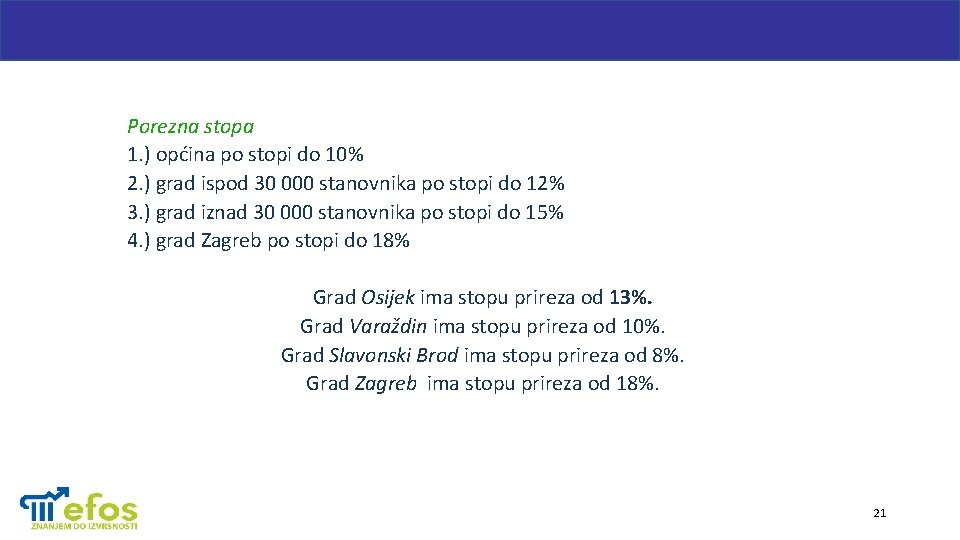 Porezna stopa
1.) općina po stopi do 10%
2.) grad ispod 30 000 stanovnika po stopi do 12%
3.) grad iznad 30 000 stanovnika po stopi do 15%
4.) grad Zagreb po stopi do 18%

Grad Osijek ima stopu prireza od 13%.
Grad Varaždin ima stopu prireza od 10%.
Grad Slavonski Brod ima stopu prireza od 8%.
Grad Zagreb ima stopu prireza od 18%.

efos
ZNANJEM DO IZVRSNOSTI

21